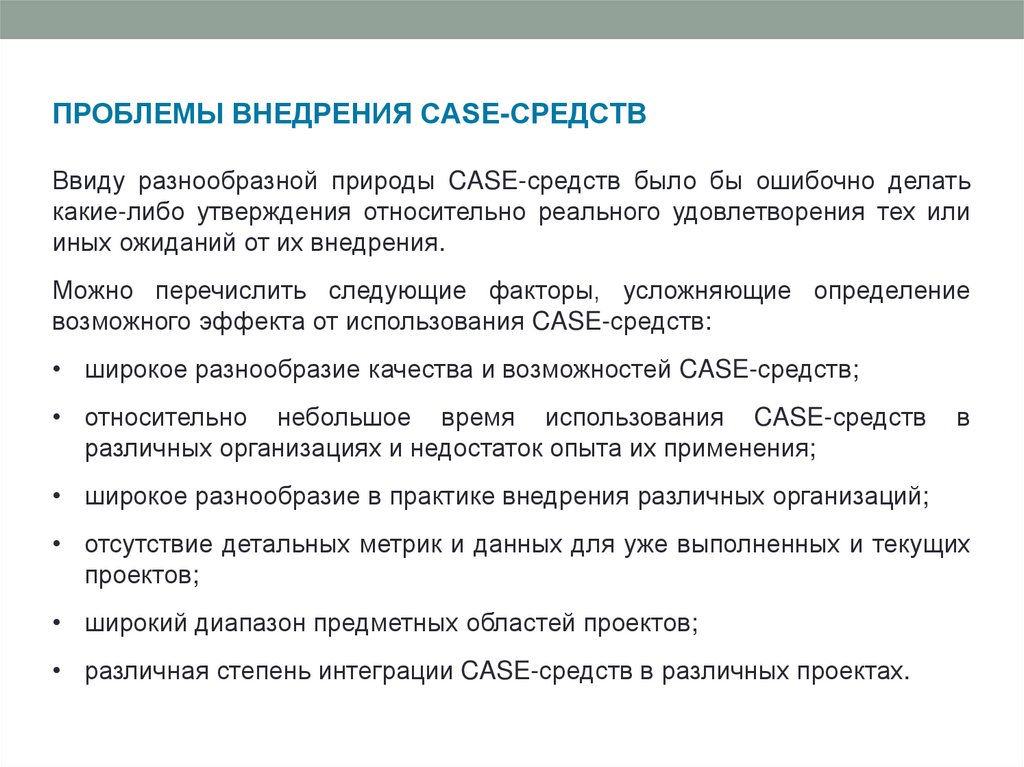 ПРОБЛЕМЫ ВНЕДРЕНИЯ CASE-СРЕДСТВ

Ввиду разнообразной природы CASE-средств было бы ошибочно делать какие-либо утверждения относительно реального удовлетворения тех или иных ожиданий от их внедрения.

Можно перечислить следующие факторы, усложняющие определение возможного эффекта от использования CASE-средств:

• широкое разнообразие качества и возможностей CASE-средств;

• относительно небольшое время использования CASE-средств в различных организациях и недостаток опыта их применения;

• широкое разнообразие в практике внедрения различных организаций;

• отсутствие детальных метрик и данных для уже выполненных и текущих проектов;

• широкий диапазон предметных областей проектов;

• различная степень интеграции CASE-средств в различных проектах.